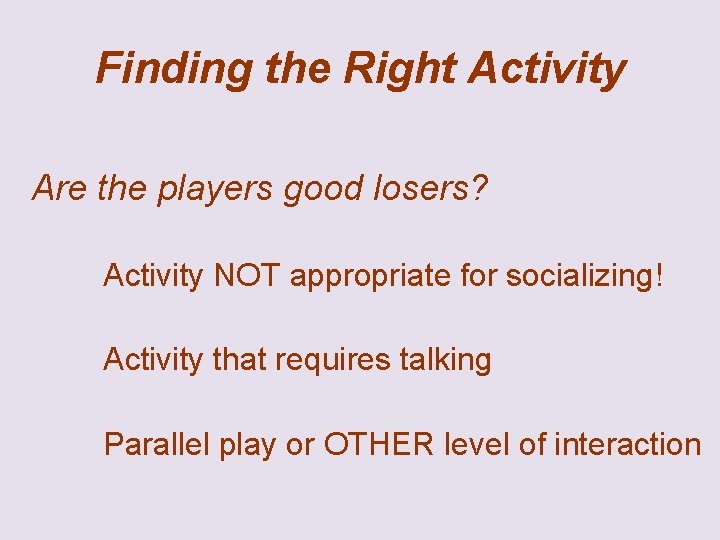 Finding the Right Activity

Are the players good losers?

Activity NOT appropriate for socializing!

Activity that requires talking

Parallel play or OTHER level of interaction